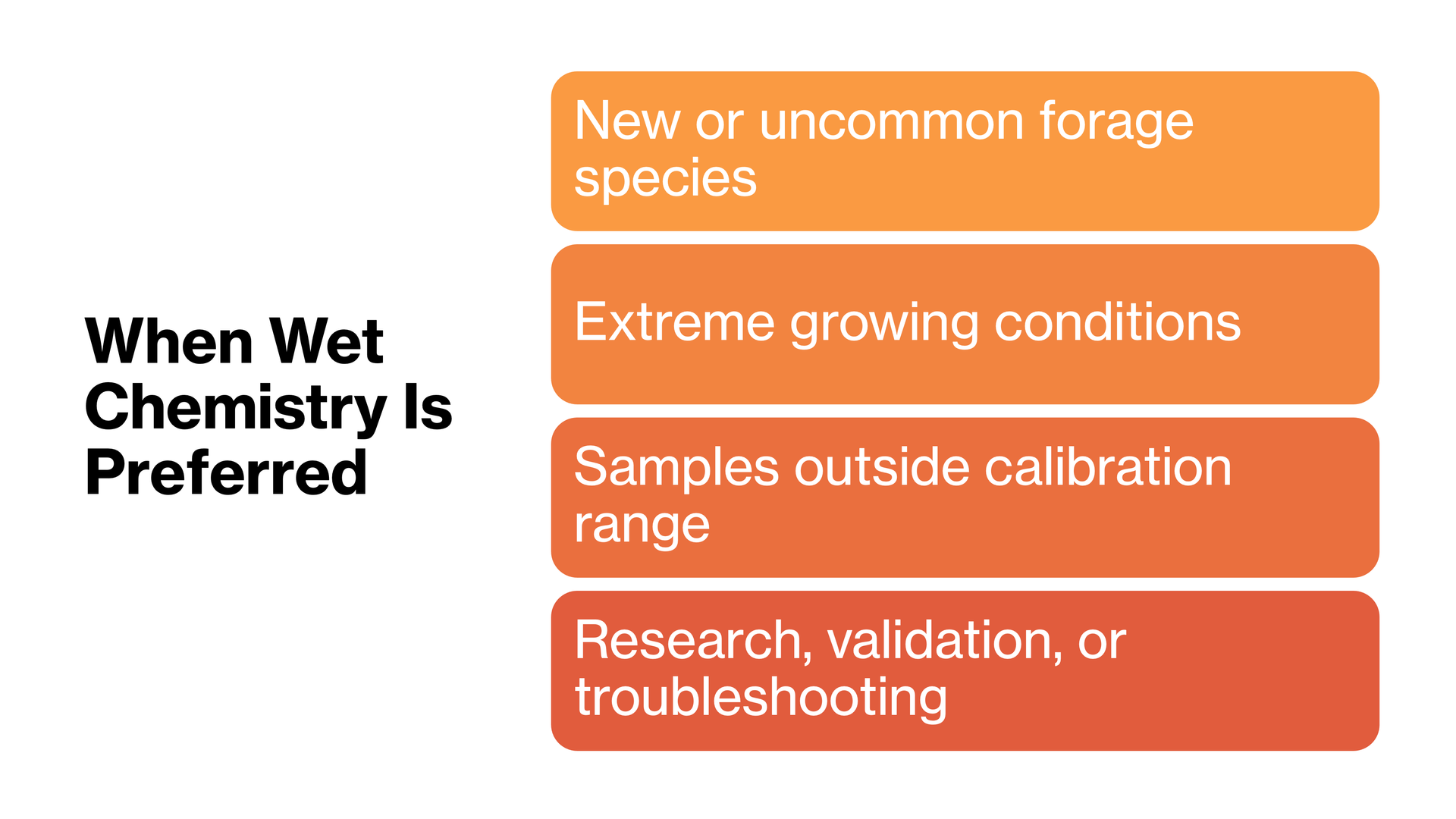 When Wet Chemistry Is Preferred

New or uncommon forage species

Extreme growing conditions

Samples outside calibration range

Research, validation, or troubleshooting